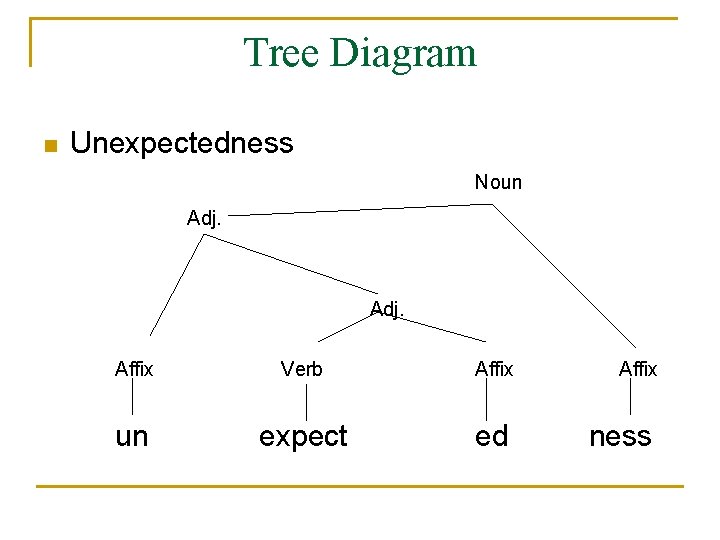 Tree Diagram

Unexpectedness

Noun

Adj.

Adj.

Affix
Verb
Affix
Affix

un
expect
ed
ness